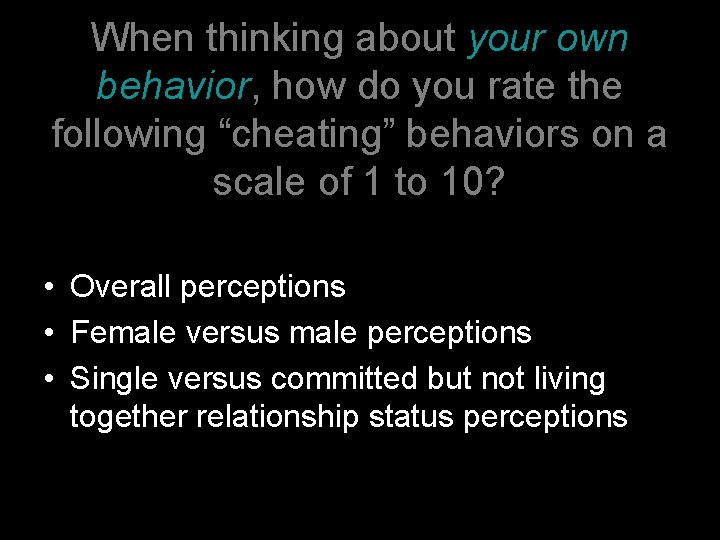 When thinking about your own behavior, how do you rate the following “cheating” behaviors on a scale of 1 to 10?

• Overall perceptions
• Female versus male perceptions
• Single versus committed but not living together relationship status perceptions